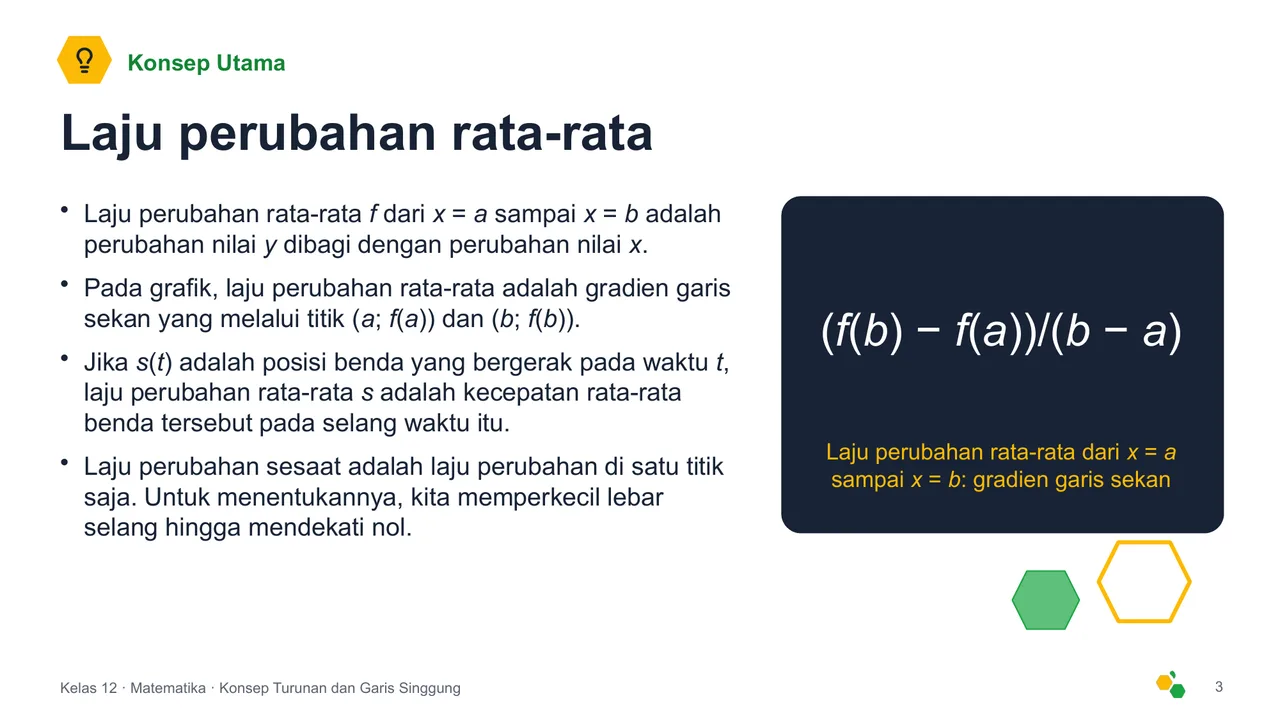 Konsep Utama

Laju perubahan rata-rata

• Laju perubahan rata-rata $f$ dari $x = a$ sampai $x = b$ adalah perubahan nilai $y$ dibagi dengan perubahan nilai $x$.

• Pada grafik, laju perubahan rata-rata adalah gradien garis sekan yang melalui titik $(a; f(a))$ dan $(b; f(b))$.

• Jika $s(t)$ adalah posisi benda yang bergerak pada waktu $t$, laju perubahan rata-rata $s$ adalah kecepatan rata-rata benda tersebut pada selang waktu itu.

• Laju perubahan sesaat adalah laju perubahan di satu titik saja. Untuk menentukannya, kita memperkecil lebar selang hingga mendekati nol.

$(f(b) - f(a))/(b - a)$

Laju perubahan rata-rata dari $x = a$ sampai $x = b$: gradien garis sekan

Kelas 12 · Matematika · Konsep Turunan dan Garis Singgung

3